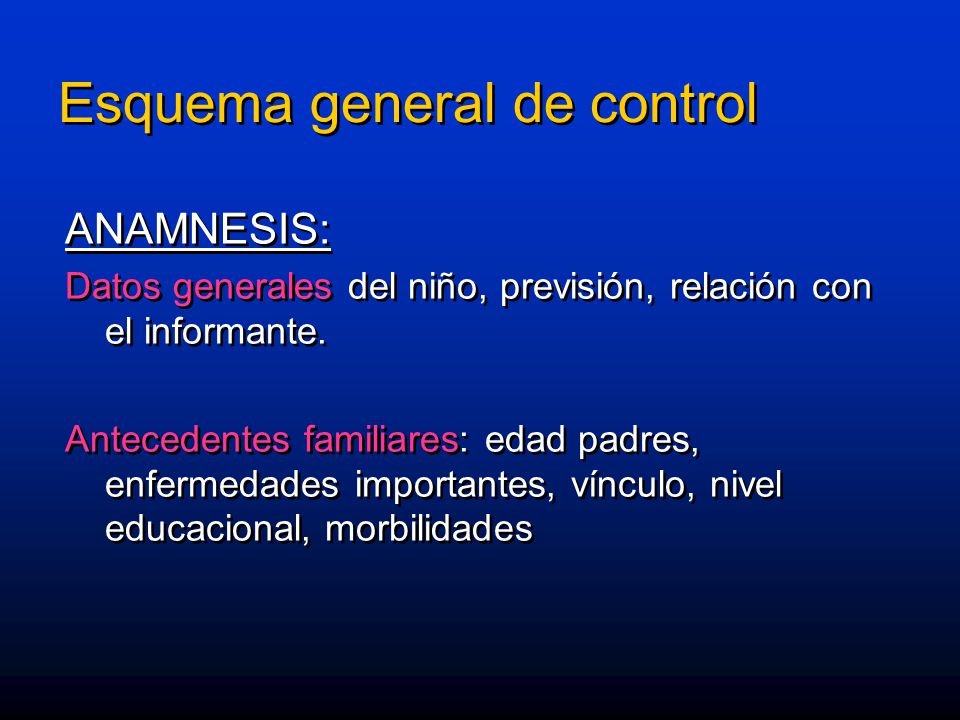 Esquema general de control

ANAMNESIS:

Datos generales del niño, previsión, relación con el informante.

Antecedentes familiares: edad padres, enfermedades importantes, vínculo, nivel educacional, morbilidades